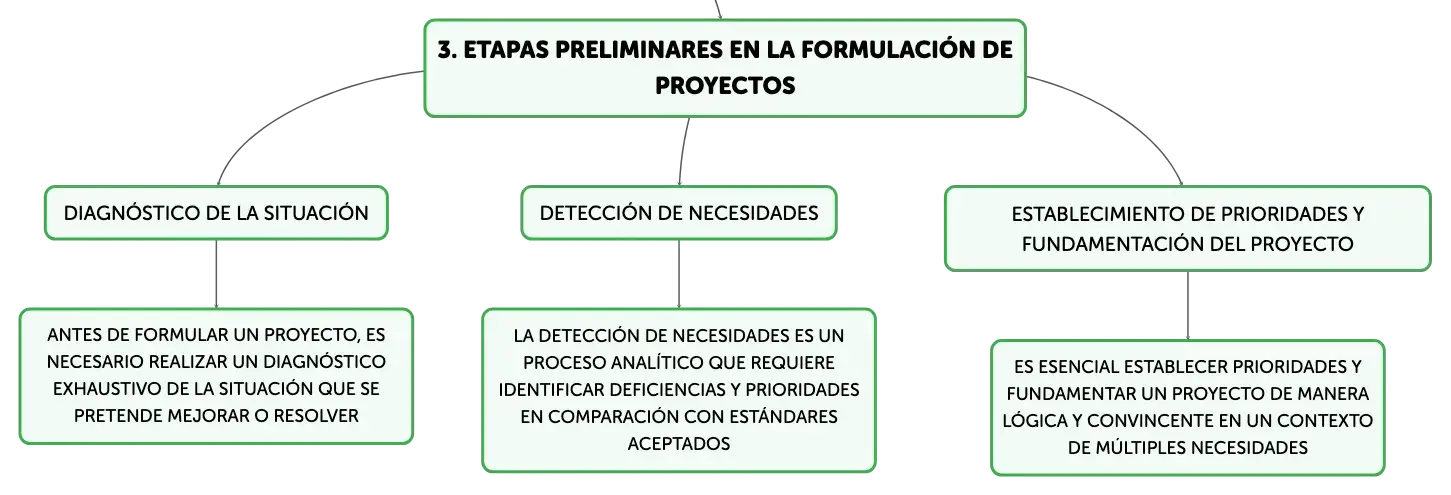 3. ETAPAS PRELIMINARES EN LA FORMULACIÓN DE PROYECTOS

DIAGNÓSTICO DE LA SITUACIÓN

ANTES DE FORMULAR UN PROYECTO, ES NECESARIO REALIZAR UN DIAGNÓSTICO EXHAUSTIVO DE LA SITUACIÓN QUE SE PRETENDE MEJORAR O RESOLVER

DETECCIÓN DE NECESIDADES

LA DETECCIÓN DE NECESIDADES ES UN PROCESO ANALÍTICO QUE REQUIERE IDENTIFICAR DEFICIENCIAS Y PRIORIDADES EN COMPARACIÓN CON ESTÁNDARES ACEPTADOS

ESTABLECIMIENTO DE PRIORIDADES Y FUNDAMENTACIÓN DEL PROYECTO

ES ESENCIAL ESTABLECER PRIORIDADES Y FUNDAMENTAR UN PROYECTO DE MANERA LÓGICA Y CONVINCENTE EN UN CONTEXTO DE MÚLTIPLES NECESIDADES